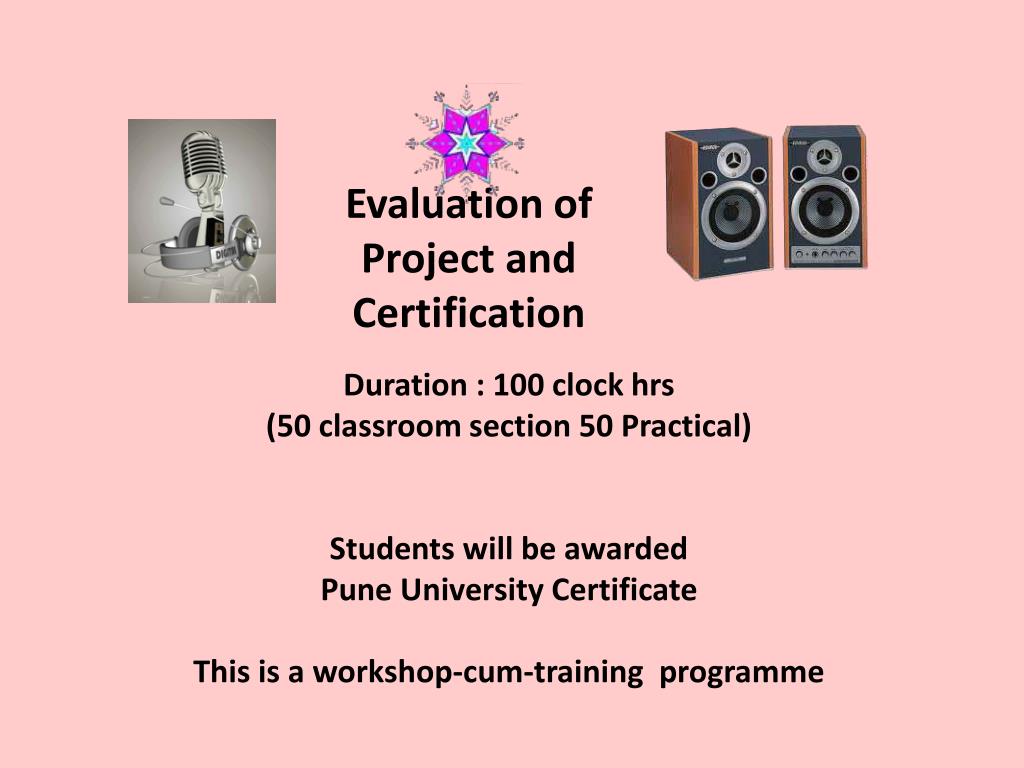 Evaluation of Project and Certification

Duration : 100 clock hrs
(50 classroom section 50 Practical)

Students will be awarded
Pune University Certificate

This is a workshop-cum-training programme